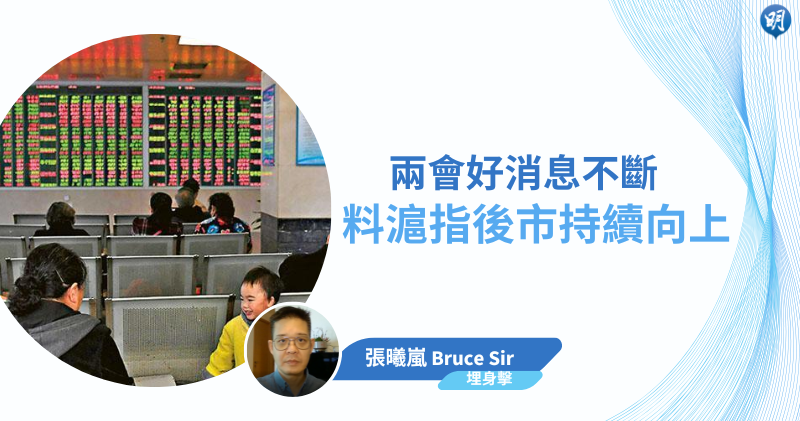 明

兩會好消息不斷
料滬指後市持續向上

張曦嵐 Bruce Sir
埋身擊